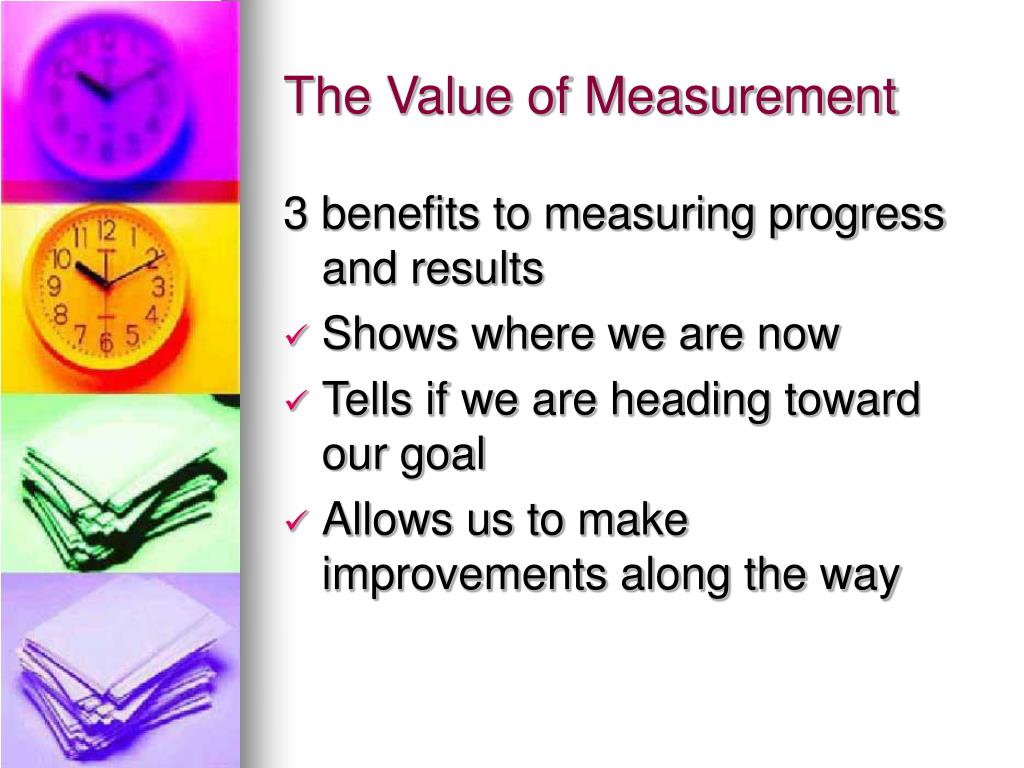 The Value of Measurement

3 benefits to measuring progress and results

✓ Shows where we are now

✓ Tells if we are heading toward our goal

✓ Allows us to make improvements along the way